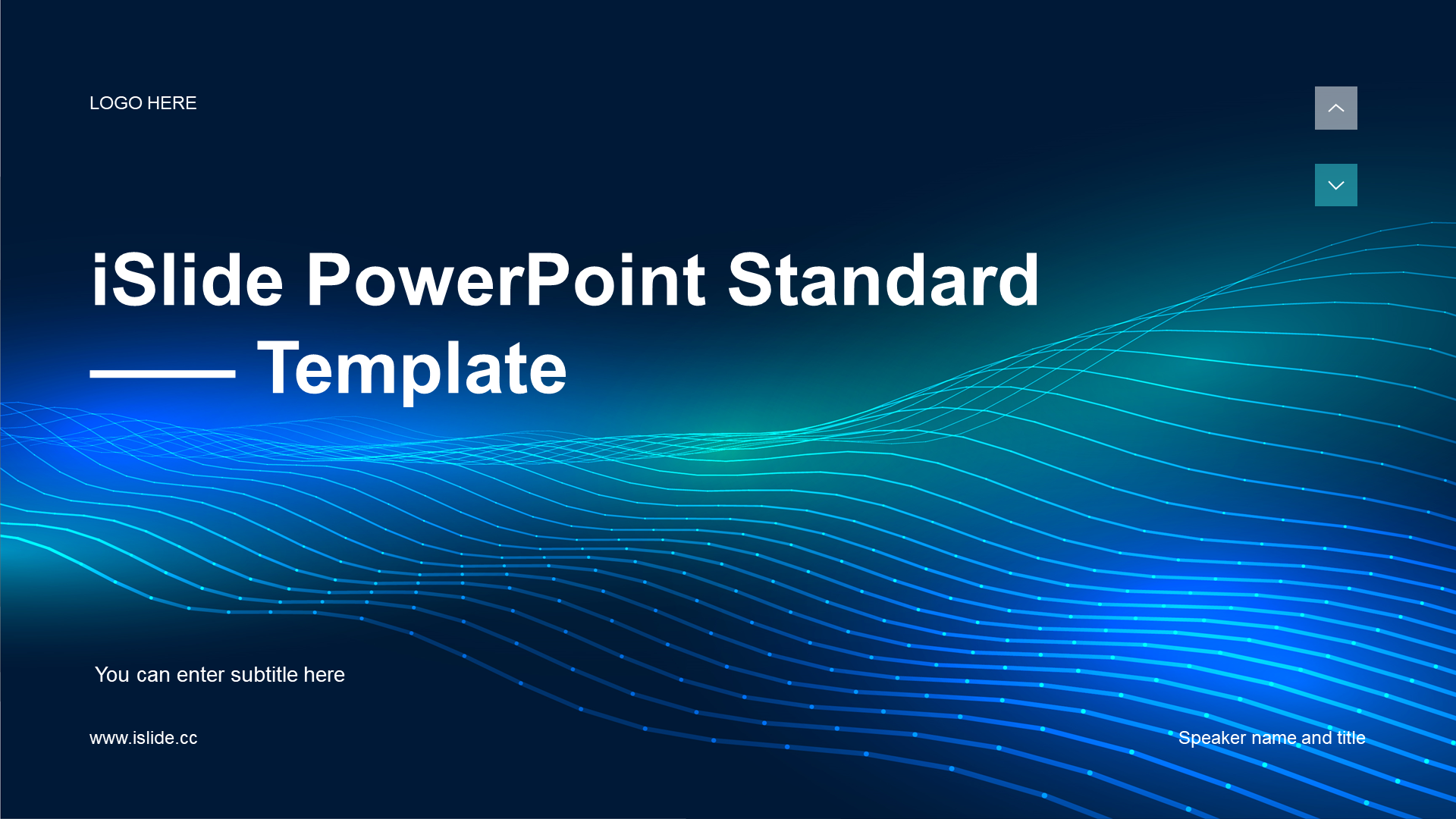 LOGO HERE

iSlide PowerPoint Standard
—— Template

You can enter subtitle here

www.islide.cc

Speaker name and title